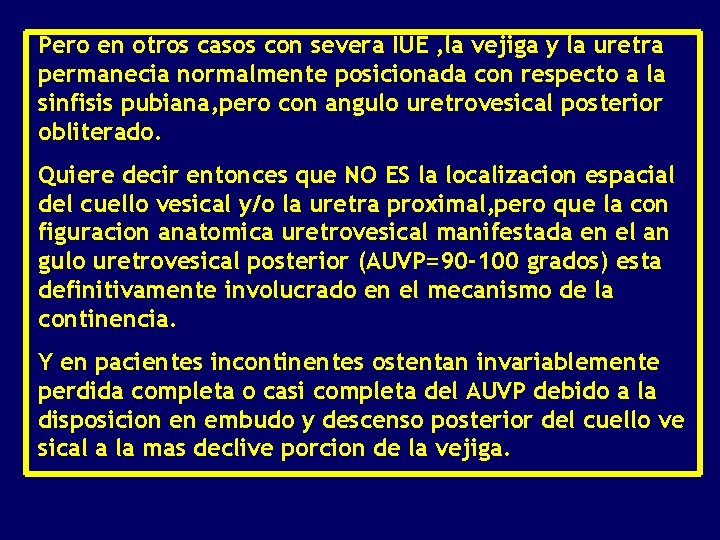 Pero en otros casos con severa IUE ,la vejiga y la uretra permanecia normalmente posicionada con respecto a la sinfisis pubiana,pero con angulo uretrovesical posterior obliterado.

Quiere decir entonces que NO ES la localizacion espacial del cuello vesical y/o la uretra proximal,pero que la con figuracion anatomica uretrovesical manifestada en el an gulo uretrovesical posterior (AUVP=90-100 grados) esta definitivamente involucrado en el mecanismo de la continencia.

Y en pacientes incontinentes ostentan invariablemente perdida completa o casi completa del AUVP debido a la disposicion en embudo y descenso posterior del cuello ve sical a la mas declive porcion de la vejiga.